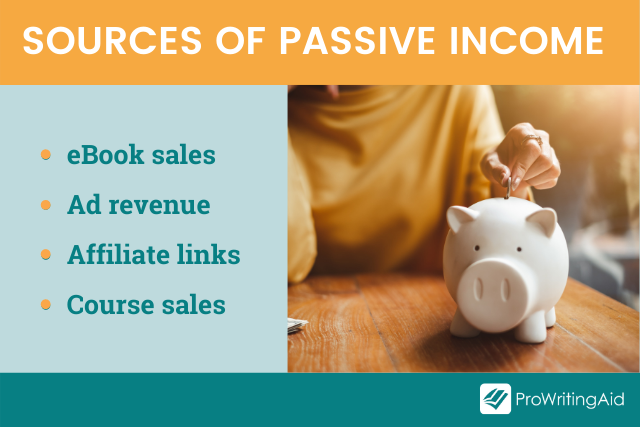 SOURCES OF PASSIVE INCOME

- eBook sales
- Ad revenue
- Affiliate links
- Course sales

ProWritingAid